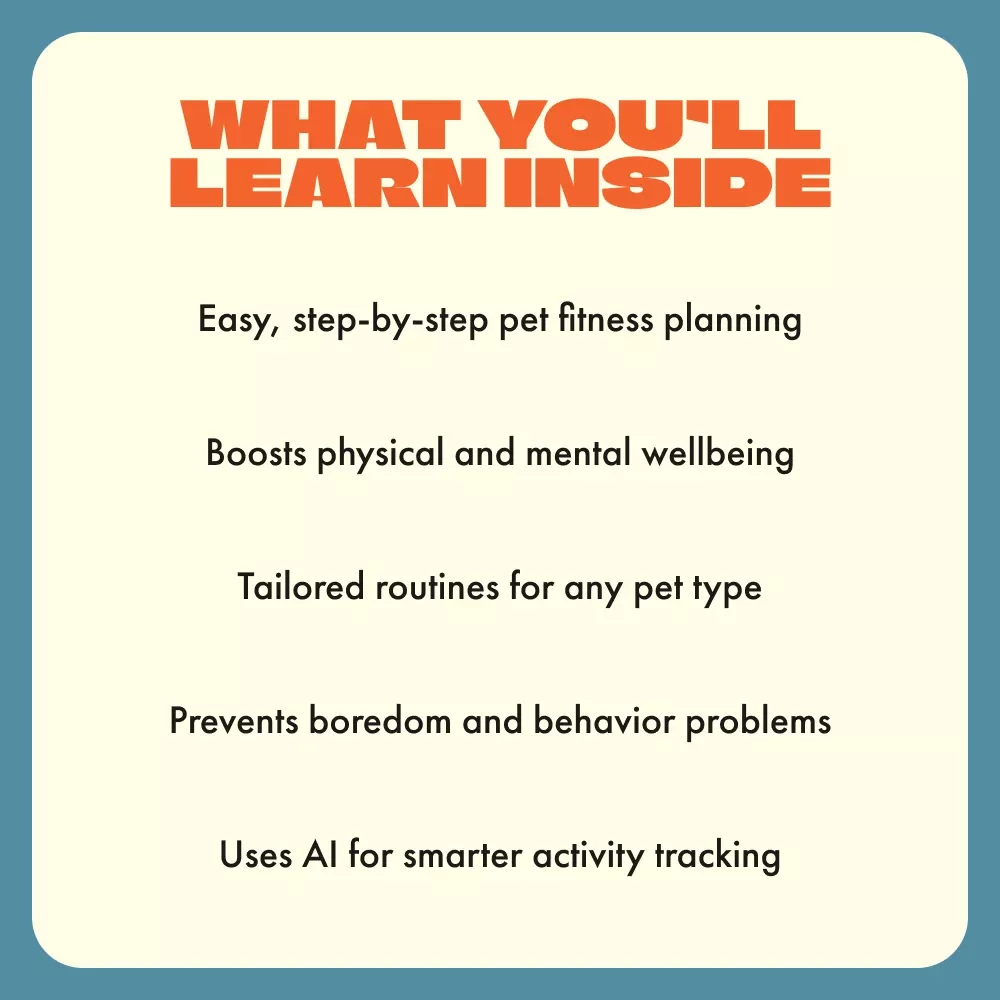 WHAT YOU'LL LEARN INSIDE

Easy, step-by-step pet fitness planning

Boosts physical and mental wellbeing

Tailored routines for any pet type

Prevents boredom and behavior problems

Uses AI for smarter activity tracking